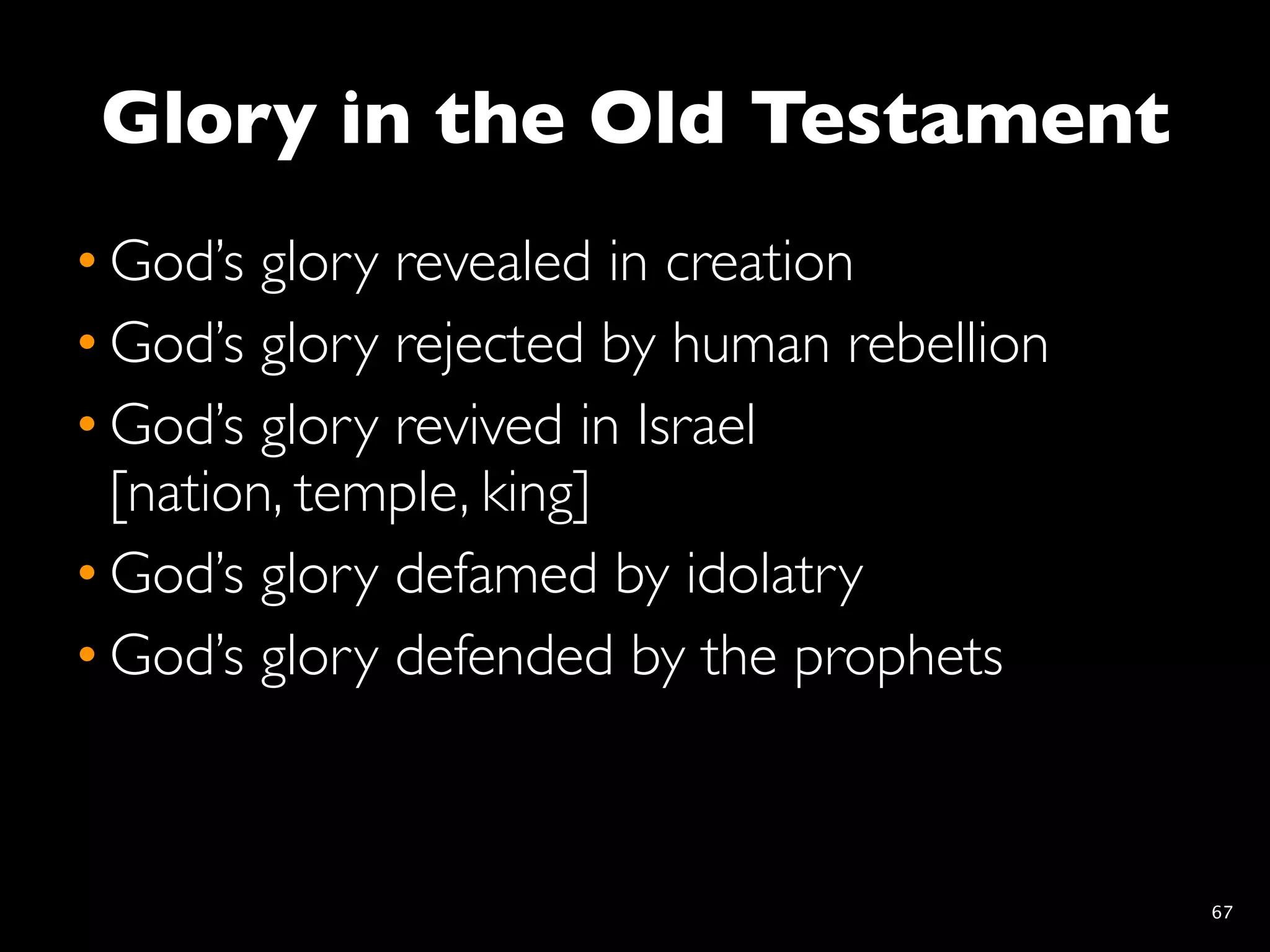 Glory in the Old Testament

• God's glory revealed in creation
• God's glory rejected by human rebellion
• God's glory revived in Israel [nation, temple, king]
• God's glory defamed by idolatry
• God's glory defended by the prophets

67